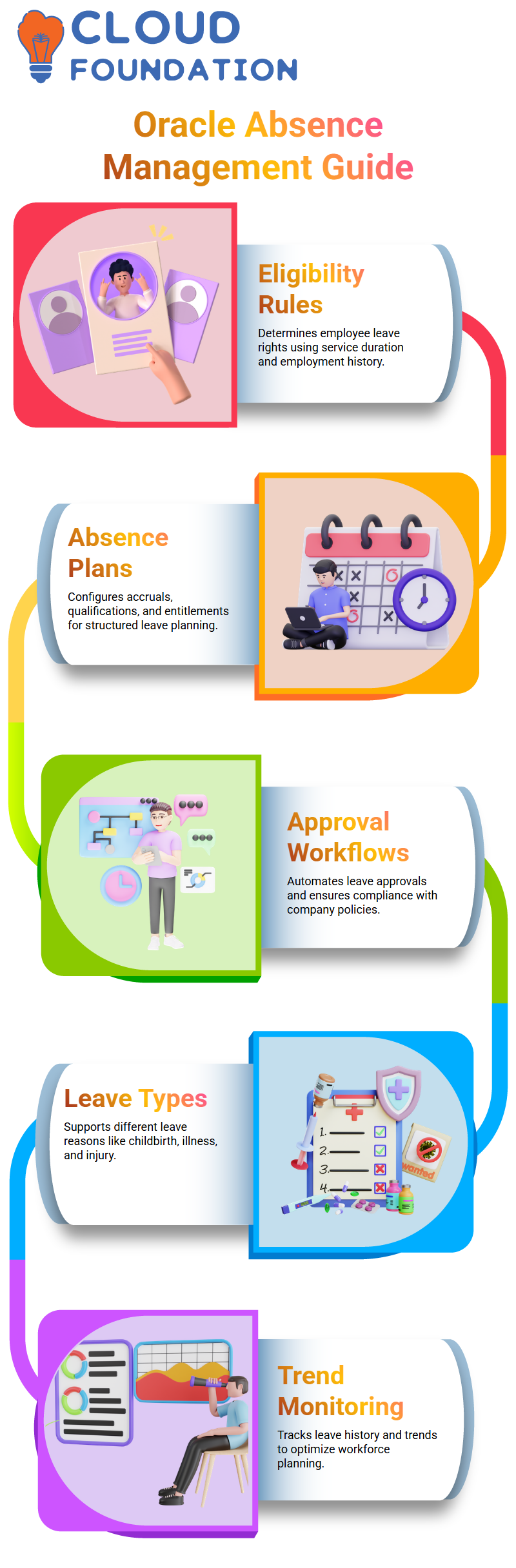 CLOUD FOUNDATION

Oracle Absence Management Guide

Eligibility Rules

Determines employee leave rights using service duration and employment history.

Absence Plans

Configures accruals, qualifications, and entitlements for structured leave planning.

Approval Workflows

Automates leave approvals and ensures compliance with company policies.

Leave Types

Supports different leave reasons like childbirth, illness, and injury.

1.
2.
3.
4.

wanted

Trend Monitoring

Tracks leave history and trends to optimize workforce planning.